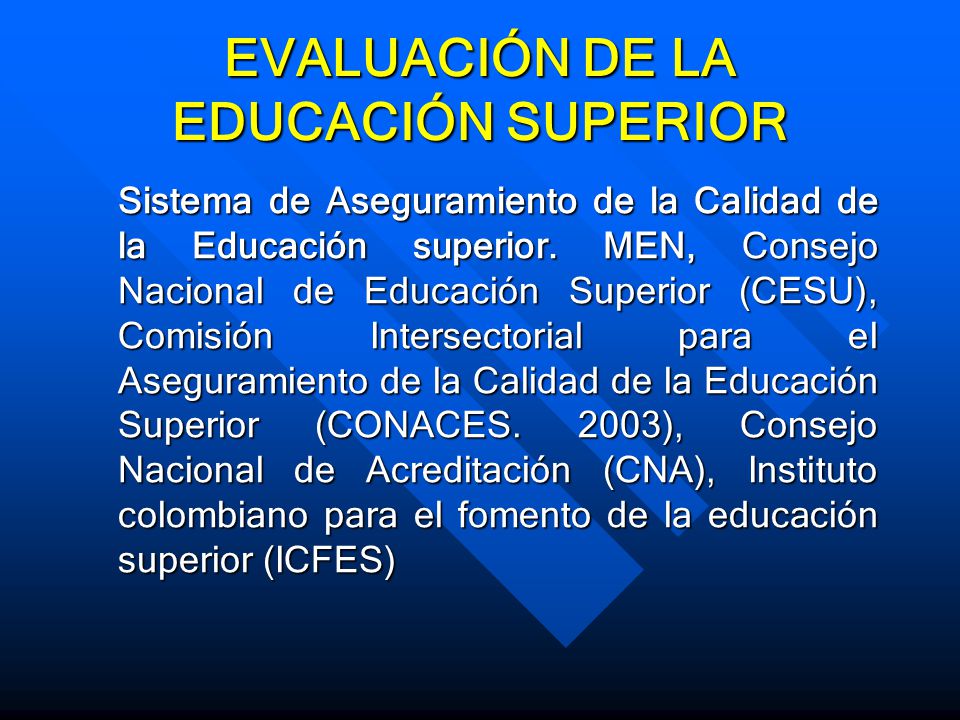 EVALUACIÓN DE LA EDUCACIÓN SUPERIOR

Sistema de Aseguramiento de la Calidad de la Educación superior. MEN, Consejo Nacional de Educación Superior (CESU), Comisión Intersectorial para el Aseguramiento de la Calidad de la Educación Superior (CONACES. 2003), Consejo Nacional de Acreditación (CNA), Instituto colombiano para el fomento de la educación superior (ICFES)